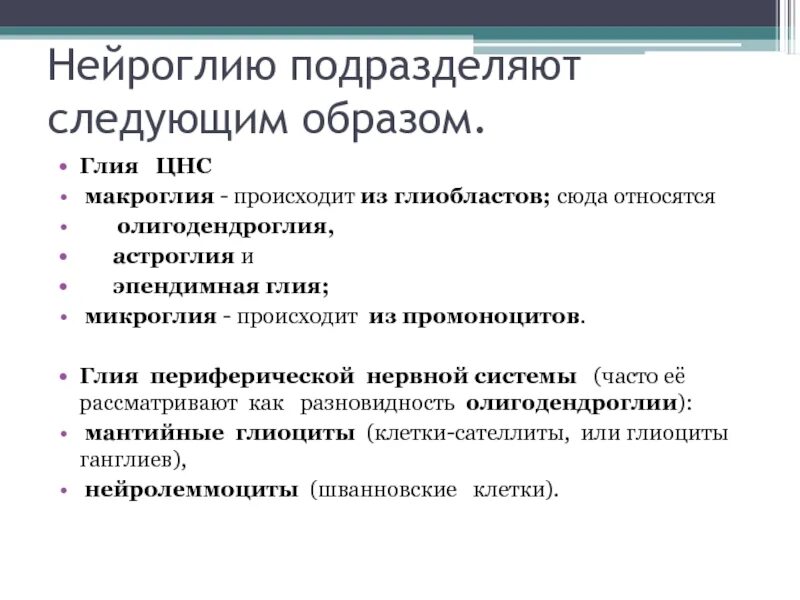 Нейроглию подразделяют следующим образом.

• Глия ЦНС
• макроглия - происходит из глиобластов; сюда относятся
• олигодендроглия,
• астроглия и
• эпендимная глия;
• микроглия - происходит из промоноцитов.

• Глия периферической нервной системы (часто её рассматривают как разновидность олигодендроглии):
• мантийные глиоциты (клетки-сателлиты, или глиоциты ганглиев),
• нейролеммоциты (шванновские клетки).